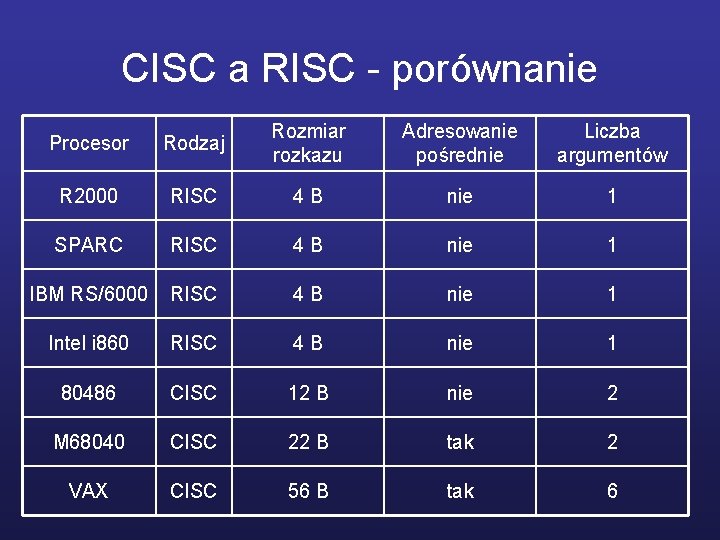 CISC a RISC - porównanie

| Procesor | Rodzaj | Rozmiar rozkazu | Adresowanie pośrednie | Liczba argumentów |
|---|---|---|---|---|
| R2000 | RISC | 4 B | nie | 1 |
| SPARC | RISC | 4 B | nie | 1 |
| IBM RS/6000 | RISC | 4 B | nie | 1 |
| Intel i860 | RISC | 4 B | nie | 1 |
| 80486 | CISC | 12 B | nie | 2 |
| M68040 | CISC | 22 B | tak | 2 |
| VAX | CISC | 56 B | tak | 6 |